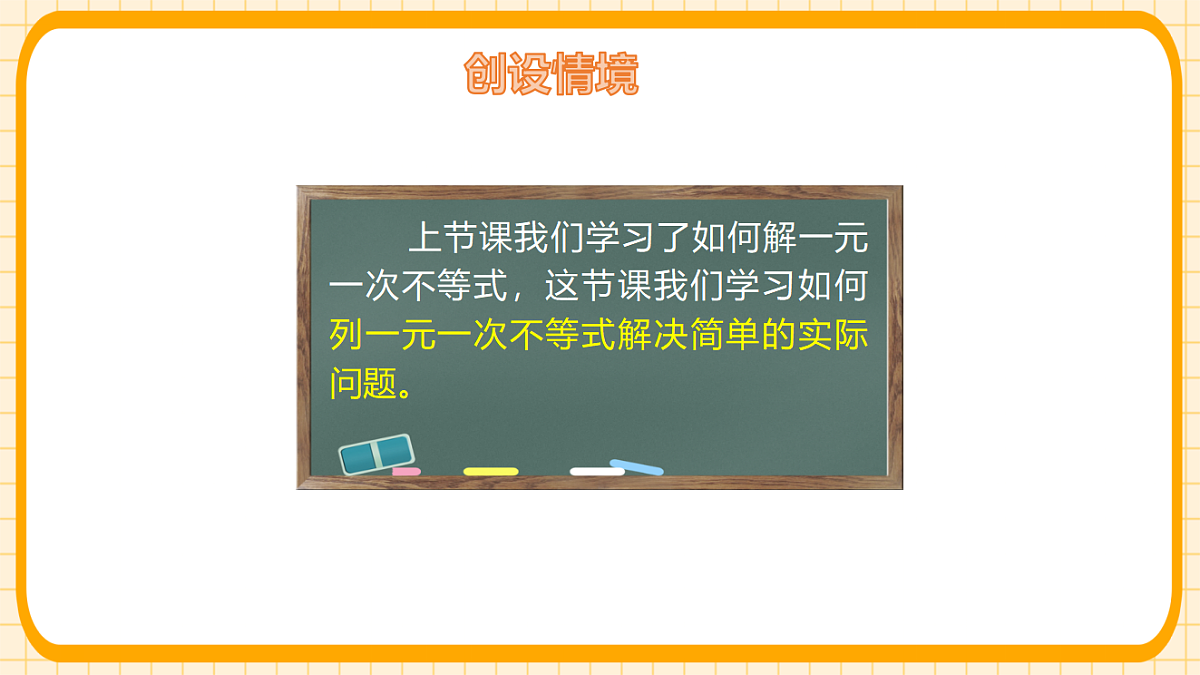 创设情境

上节课我们学习了如何解一元一次不等式，这节课我们学习如何列一元一次不等式解决简单的实际问题。